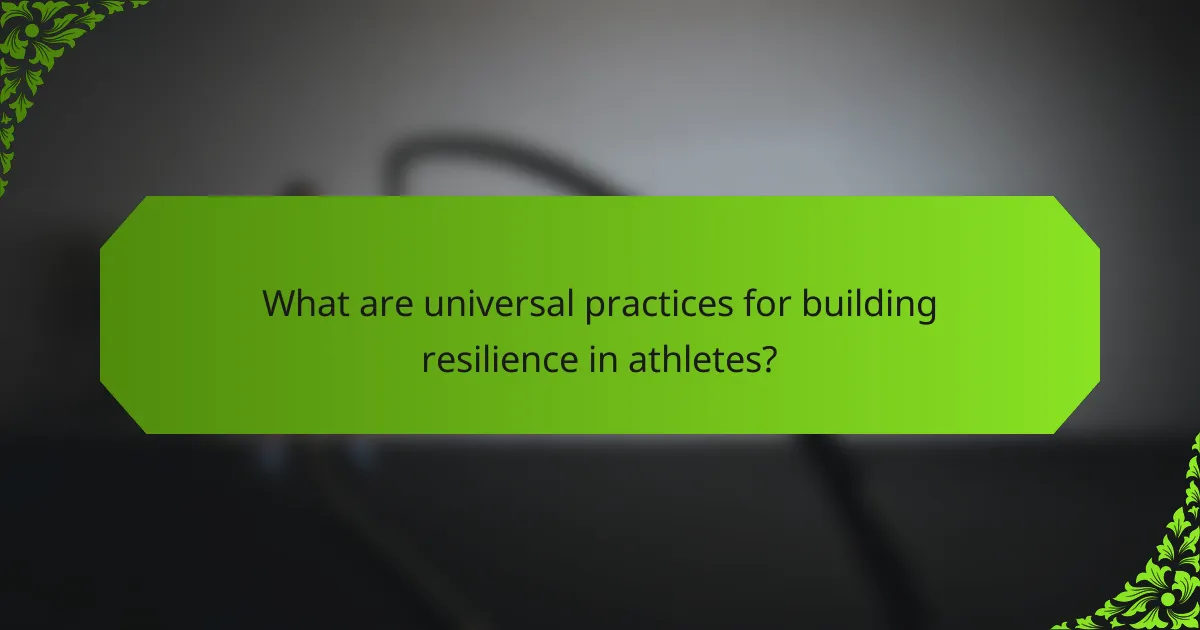 What are universal practices for building resilience in athletes?